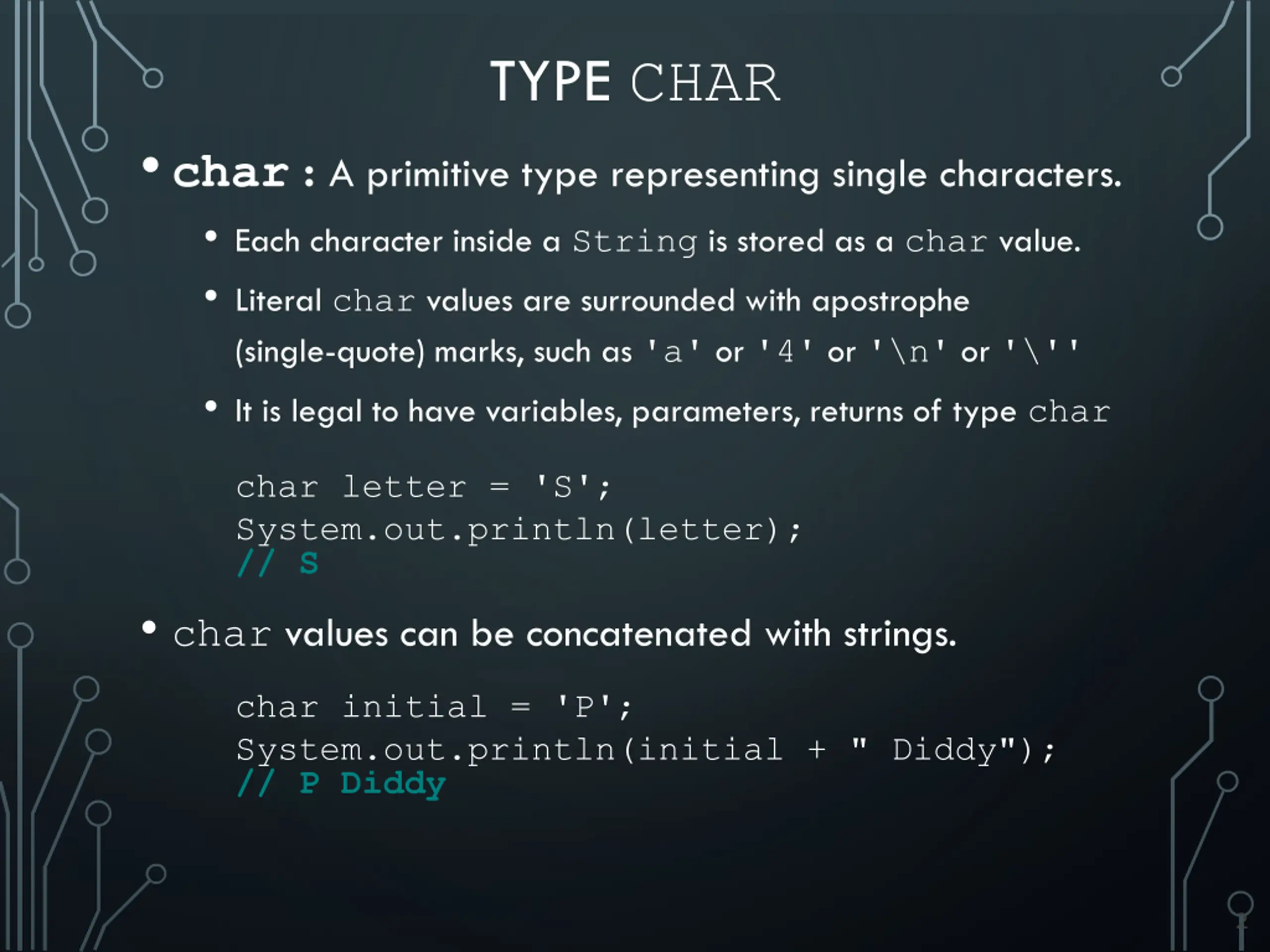 TYPE CHAR

• char : A primitive type representing single characters.

• Each character inside a String is stored as a char value.

• Literal char values are surrounded with apostrophe (single-quote) marks, such as 'a' or '4' or '\n' or '\''

• It is legal to have variables, parameters, returns of type char

char letter = 'S';
System.out.println(letter);
// S

• char values can be concatenated with strings.

char initial = 'P';
System.out.println(initial + " Diddy");
// P Diddy